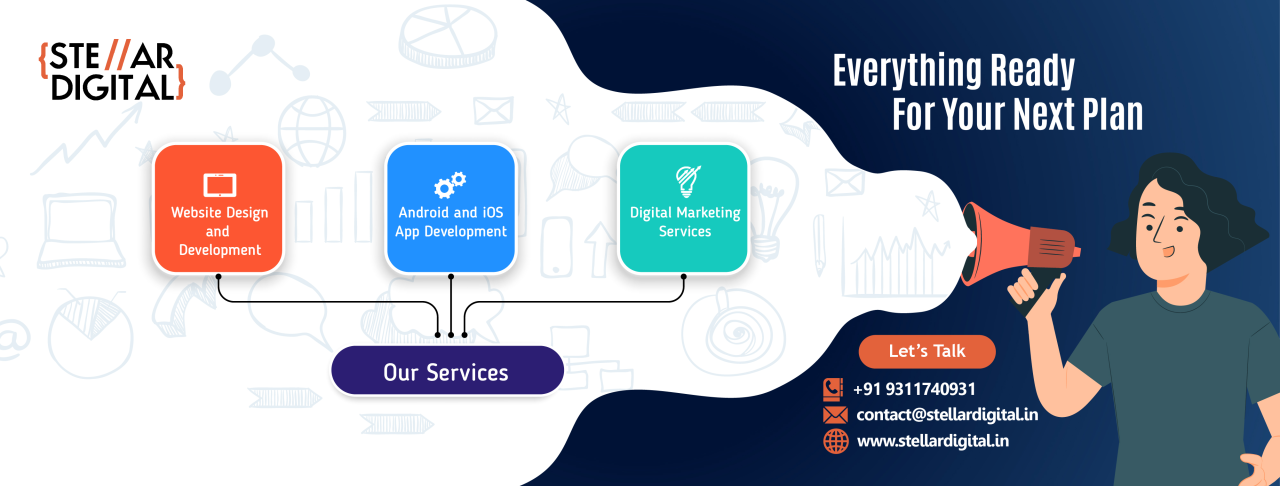 {STE//AR DIGITAL}

Everything Ready For Your Next Plan

Website Design and Development

Android and iOS App Development

Digital Marketing Services

Our Services

Let's Talk

+91 9311740931

contact@stellardigital.in

www.stellardigital.in